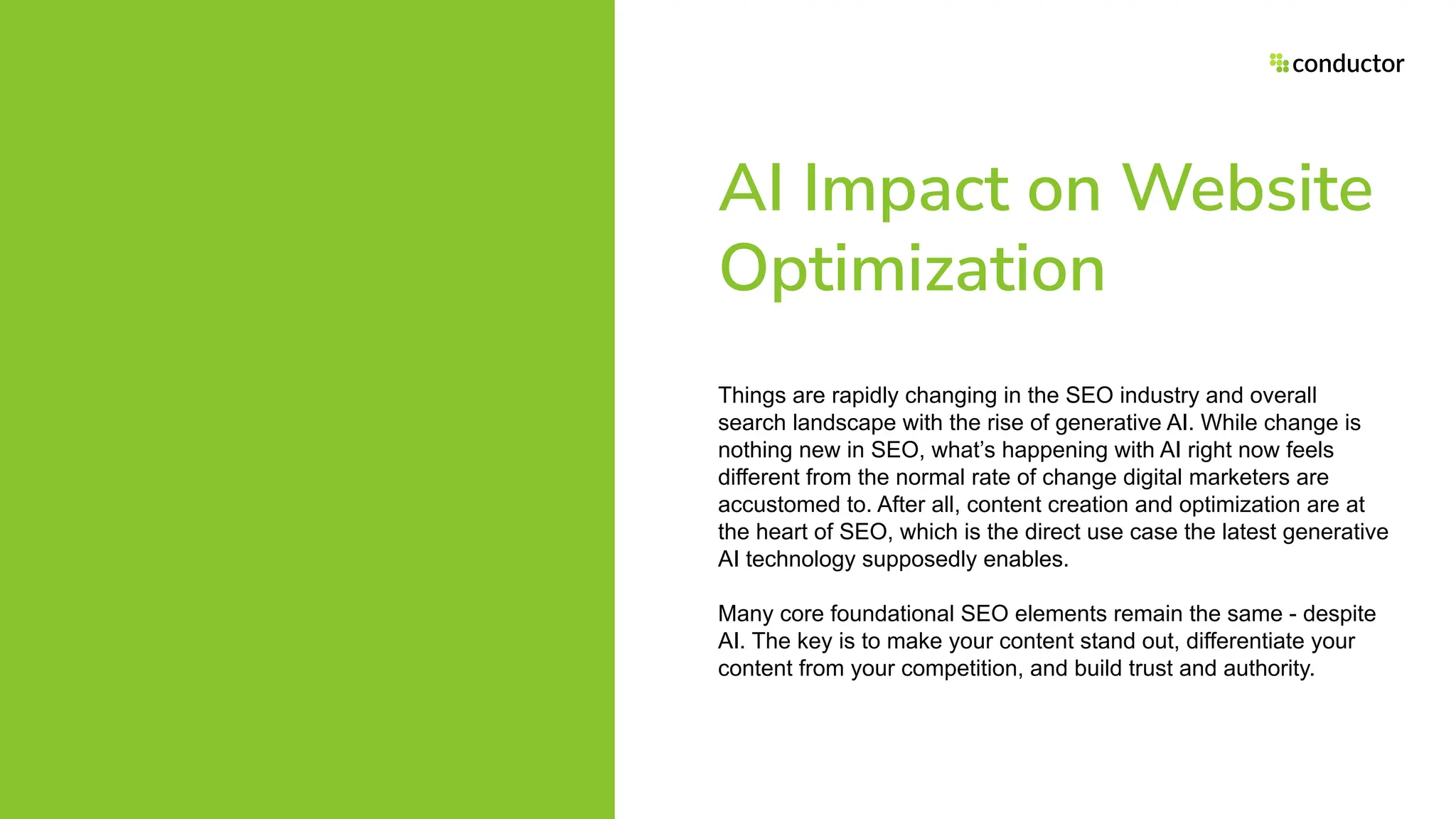 conductor

AI Impact on Website Optimization

Things are rapidly changing in the SEO industry and overall search landscape with the rise of generative AI. While change is nothing new in SEO, what's happening with AI right now feels different from the normal rate of change digital marketers are accustomed to. After all, content creation and optimization are at the heart of SEO, which is the direct use case the latest generative AI technology supposedly enables.

Many core foundational SEO elements remain the same - despite AI. The key is to make your content stand out, differentiate your content from your competition, and build trust and authority.